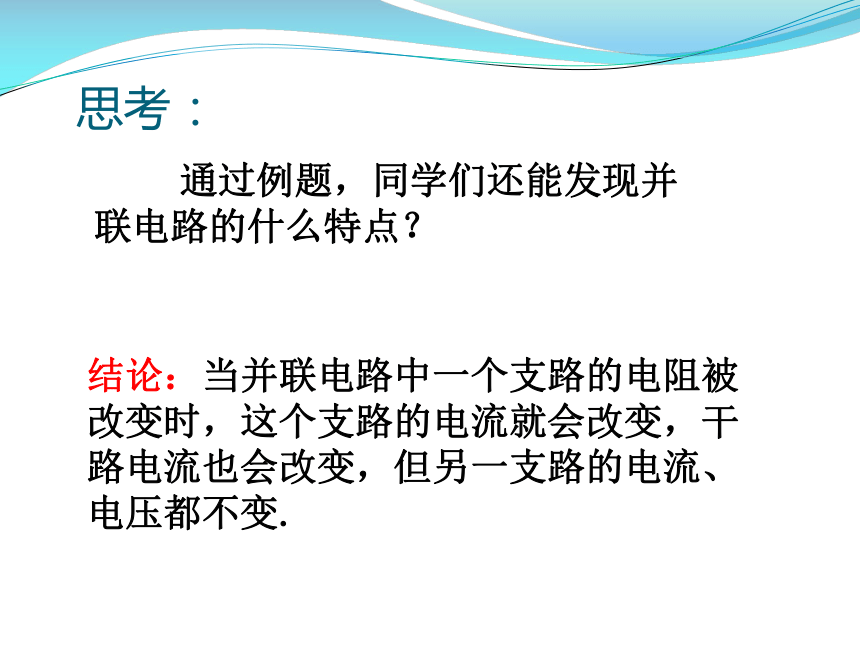 思考：

通过例题，同学们还能发现并联电路的什么特点？

结论：当并联电路中一个支路的电阻被改变时，这个支路的电流就会改变，干路电流也会改变，但另一支路的电流、电压都不变.